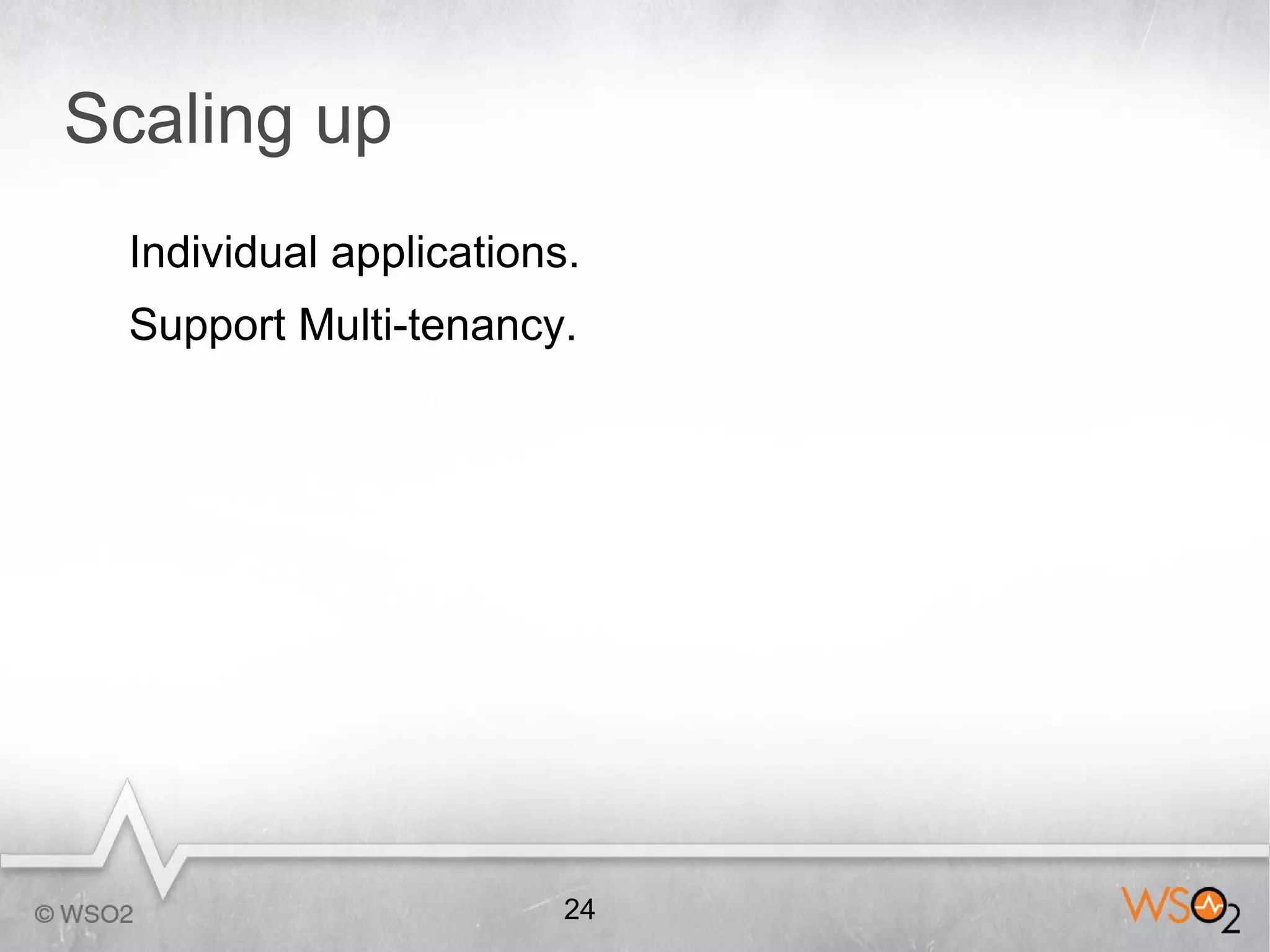 Scaling up

Individual applications.

Support Multi-tenancy.

© WSO2

24

WSO2